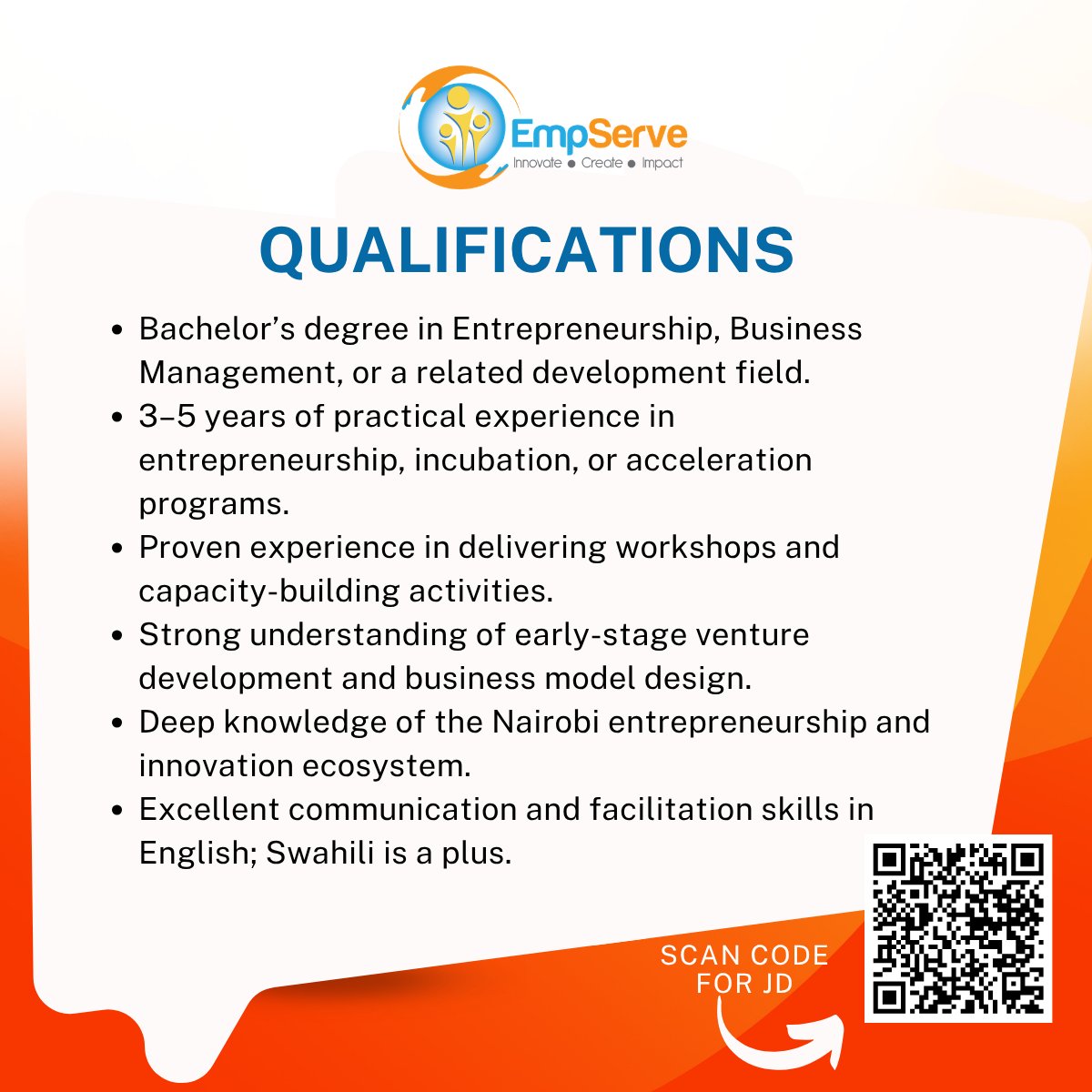 EmpServe
Innovate ● Create ● Impact

QUALIFICATIONS

- Bachelor’s degree in Entrepreneurship, Business Management, or a related development field.
- 3–5 years of practical experience in entrepreneurship, incubation, or acceleration programs.
- Proven experience in delivering workshops and capacity-building activities.
- Strong understanding of early-stage venture development and business model design.
- Deep knowledge of the Nairobi entrepreneurship and innovation ecosystem.
- Excellent communication and facilitation skills in English; Swahili is a plus.

SCAN CODE FOR JD